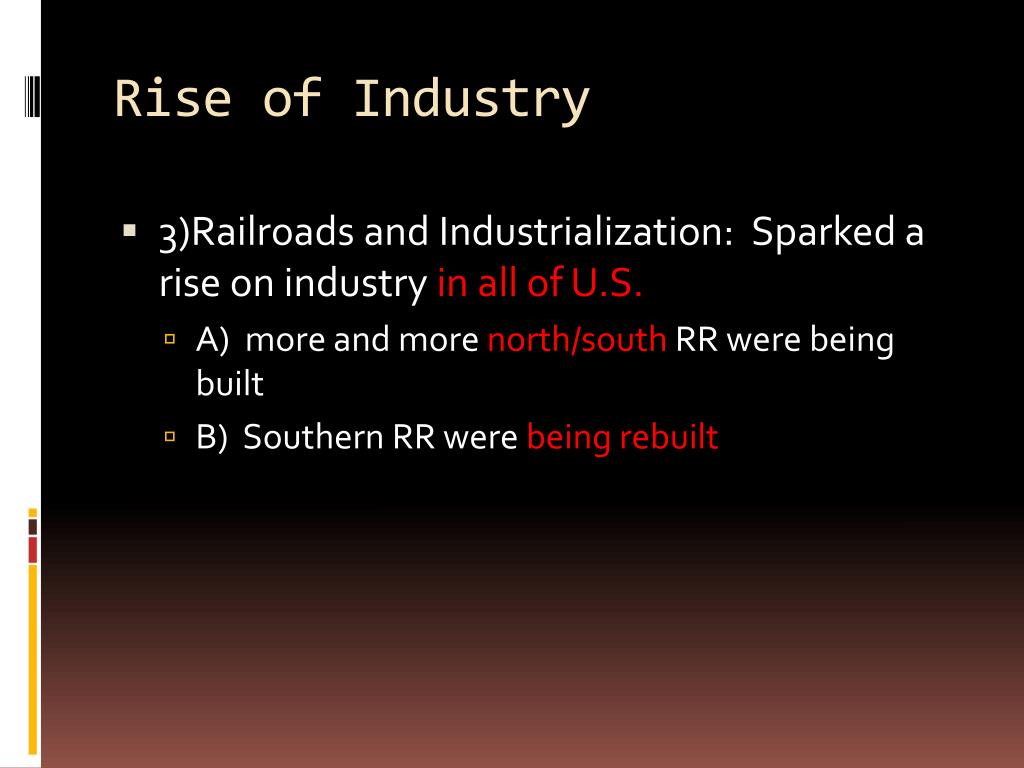 Rise of Industry

3)Railroads and Industrialization: Sparked a rise on industry in all of U.S.

A) more and more north/south RR were being built

B) Southern RR were being rebuilt